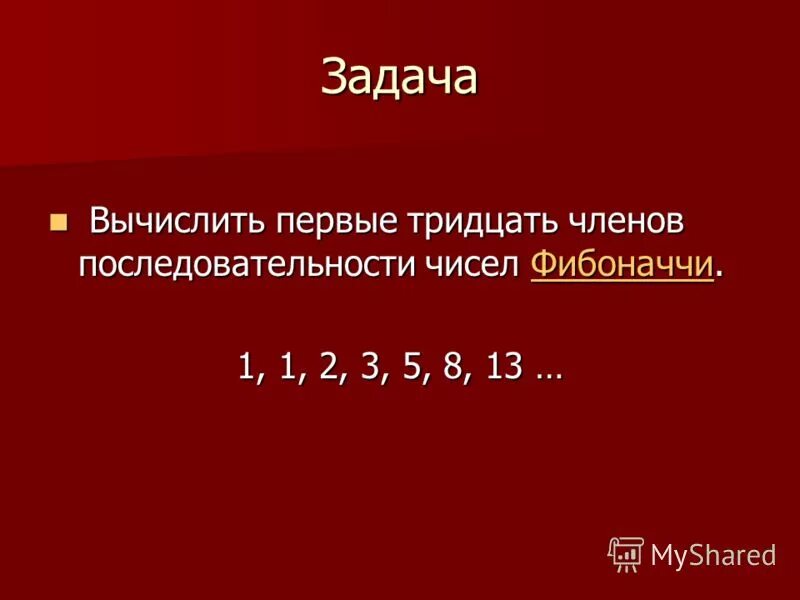 Задача

Вычислить первые тридцать членов последовательности чисел Фибоначчи.

1, 1, 2, 3, 5, 8, 13 …

MyShared